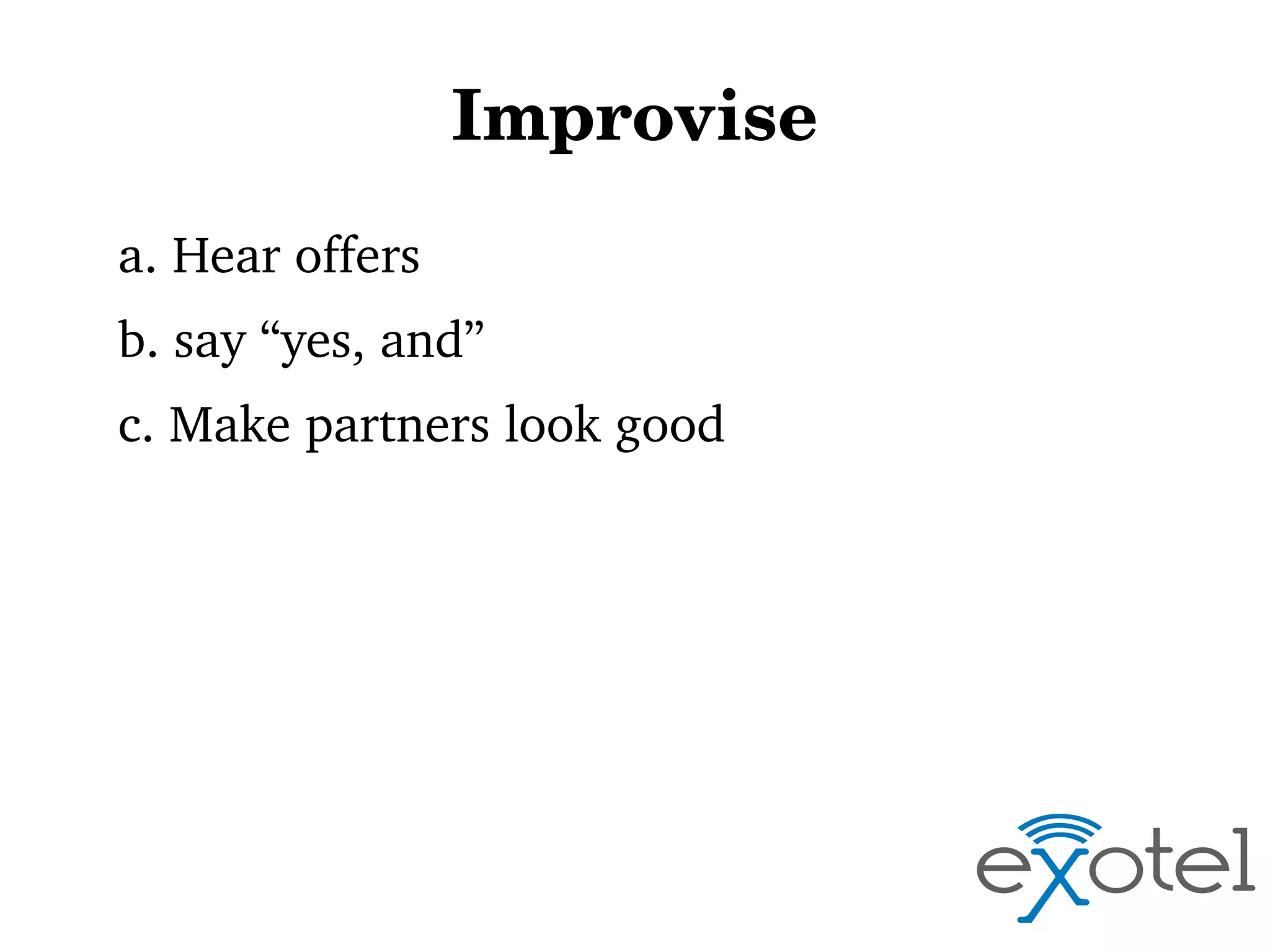 Improvise

a. Hear offers

b. say “yes, and”

c. Make partners look good

exotel